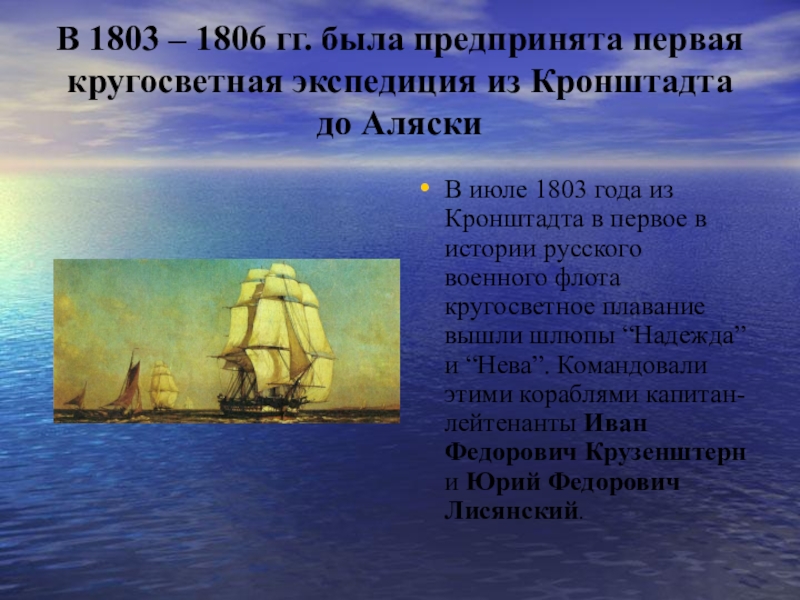 В 1803 – 1806 гг. была предпринята первая кругосветная экспедиция из Кронштадта до Аляски

• В июле 1803 года из Кронштадта в первое в истории русского военного флота кругосветное плавание вышли шлюпы “Надежда” и “Нева”. Командовали этими кораблями капитан-лейтенанты Иван Федорович Крузенштерн и Юрий Федорович Лисянский.